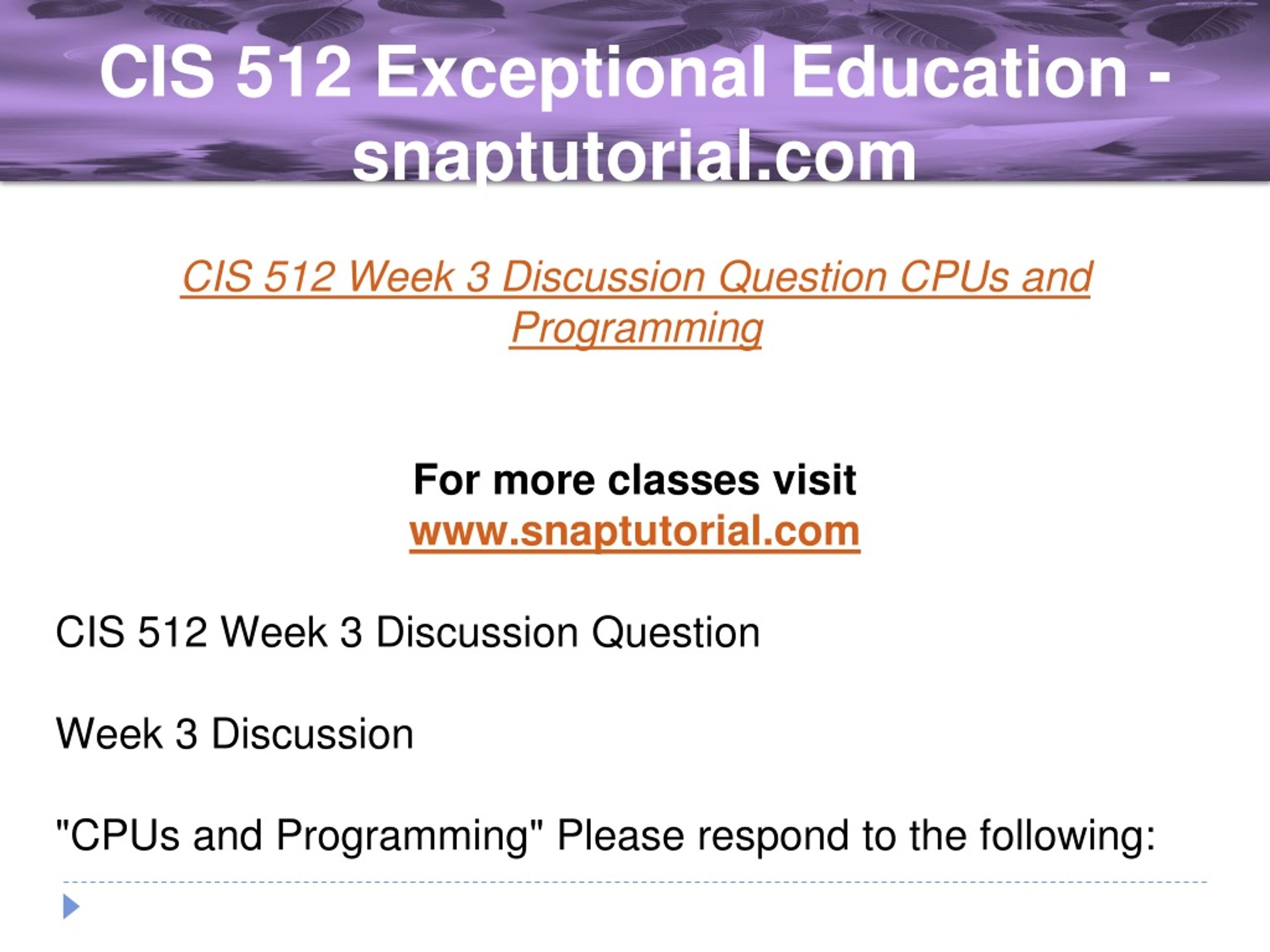 CIS 512 Exceptional Education - snaptutorial.com

CIS 512 Week 3 Discussion Question CPUs and Programming

For more classes visit
www.snaptutorial.com

CIS 512 Week 3 Discussion Question

Week 3 Discussion

"CPUs and Programming" Please respond to the following: